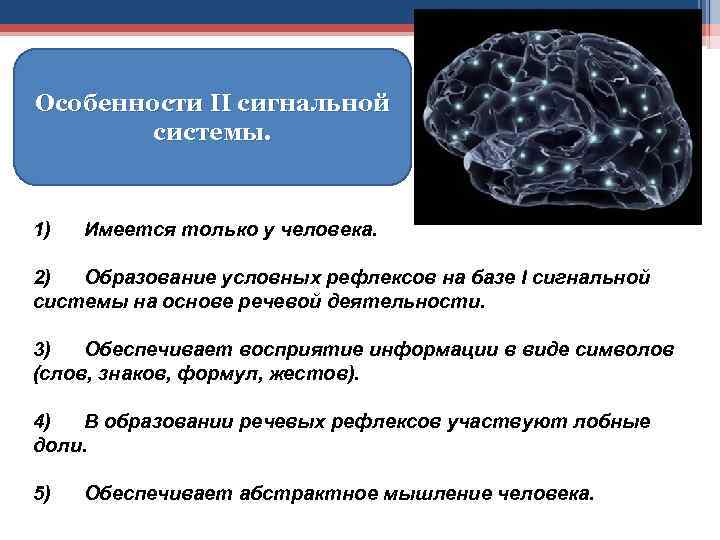 Особенности II сигнальной системы.

1) Имеется только у человека.

2) Образование условных рефлексов на базе I сигнальной системы на основе речевой деятельности.

3) Обеспечивает восприятие информации в виде символов (слов, знаков, формул, жестов).

4) В образовании речевых рефлексов участвуют лобные доли.

5) Обеспечивает абстрактное мышление человека.